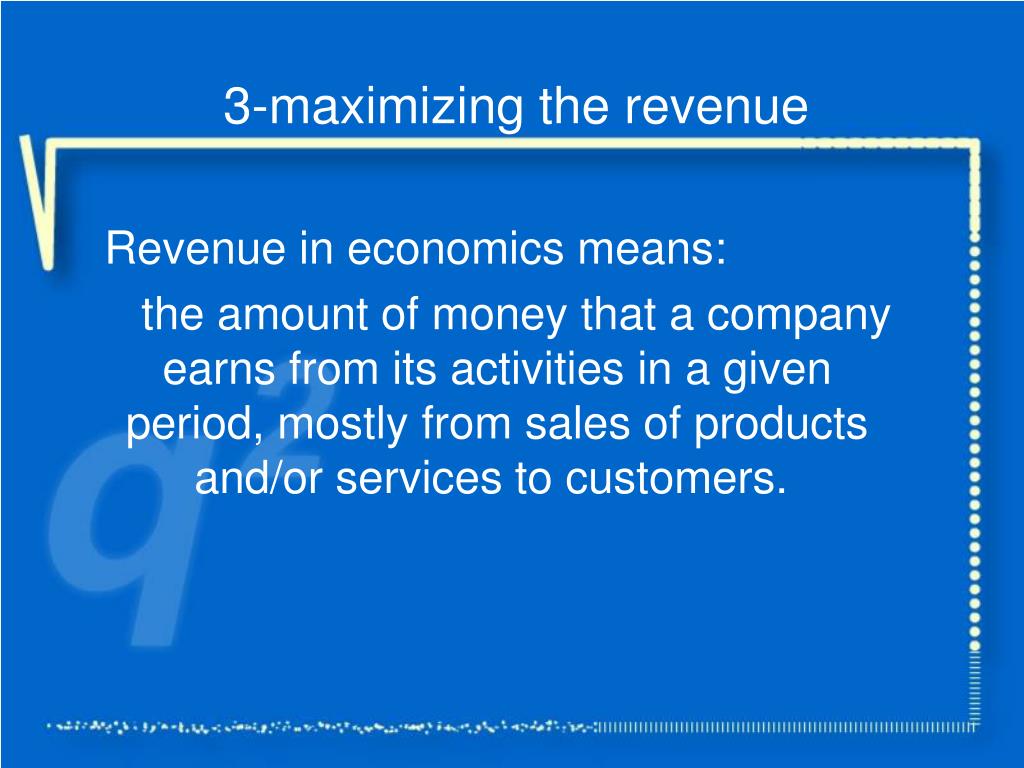 3-maximizing the revenue

Revenue in economics means:

the amount of money that a company earns from its activities in a given period, mostly from sales of products and/or services to customers.